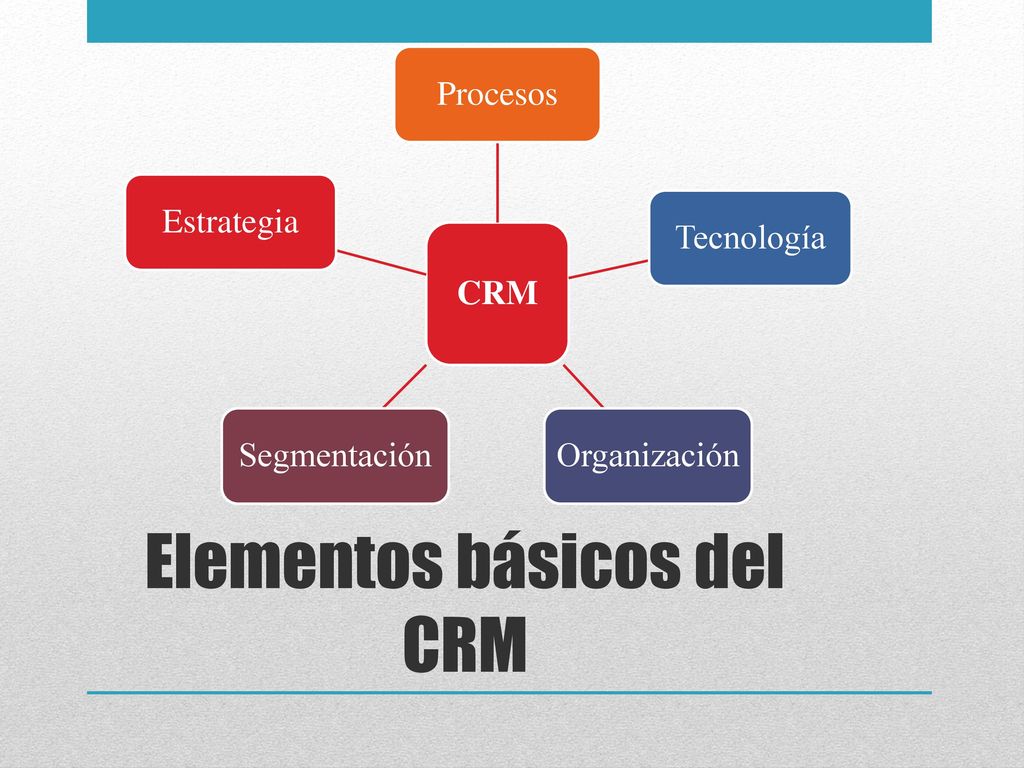 Procesos

Estrategia

Tecnología

CRM

Segmentación

Organización

Elementos básicos del CRM